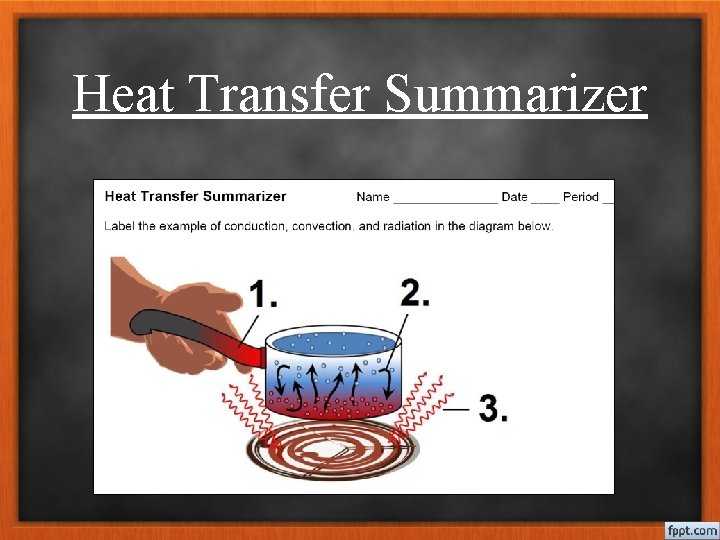 Heat Transfer Summarizer

Heat Transfer Summarizer Name _______________ Date ____ Period __

Label the example of conduction, convection, and radiation in the diagram below.

1.

2.

3.

fppt.com